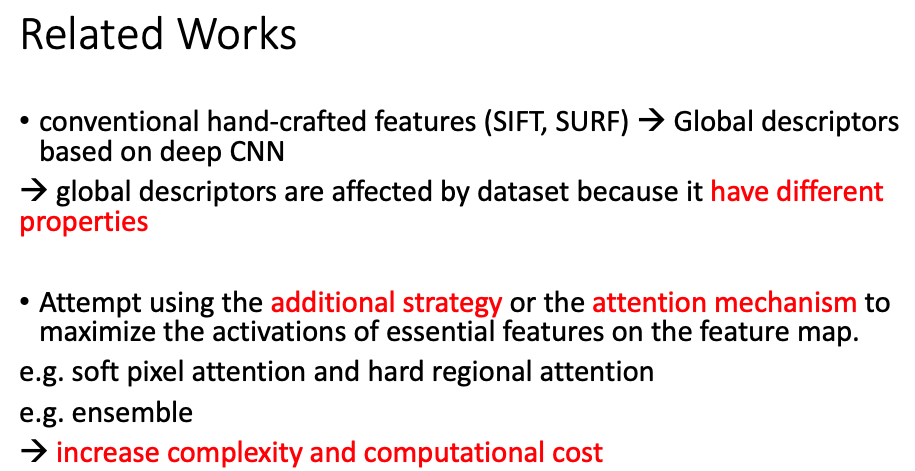 Related Works

• conventional hand-crafted features (SIFT, SURF) → Global descriptors based on deep CNN

→ global descriptors are affected by dataset because it have different properties

• Attempt using the additional strategy or the attention mechanism to maximize the activations of essential features on the feature map.

e.g. soft pixel attention and hard regional attention

e.g. ensemble

→ increase complexity and computational cost